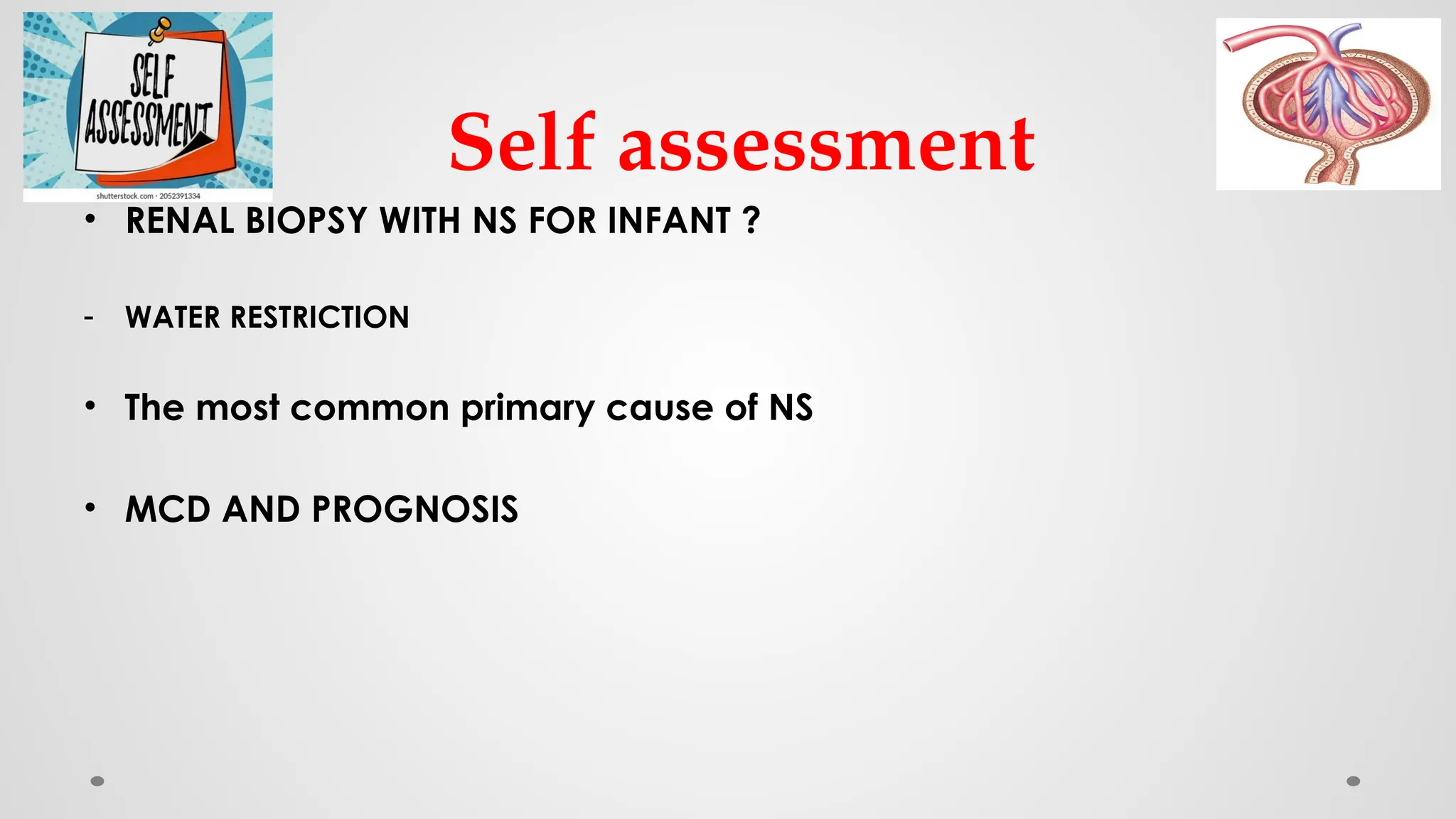 SELF ASSESSMENT

shutterstock.com · 2052391334

Self assessment

• RENAL BIOPSY WITH NS FOR INFANT ?

- WATER RESTRICTION

• The most common primary cause of NS

• MCD AND PROGNOSIS